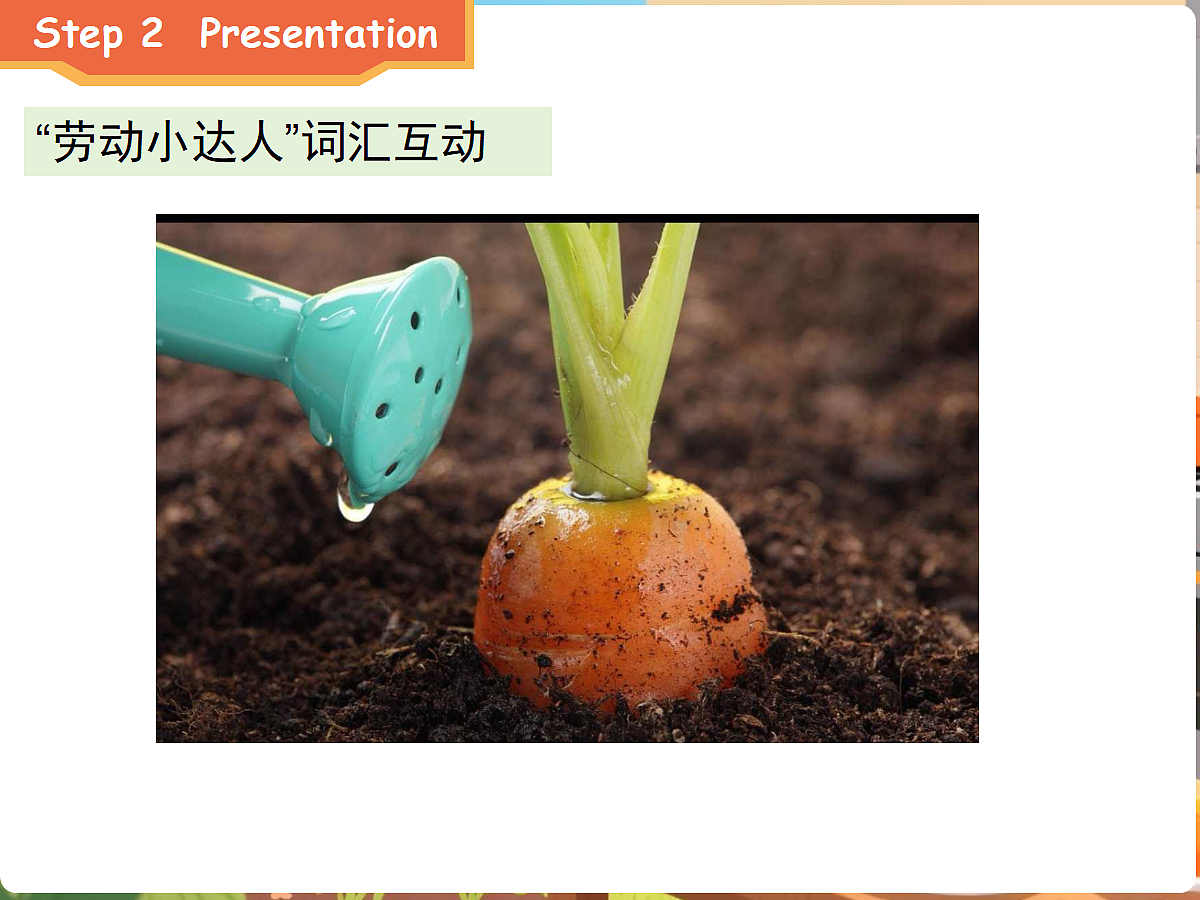 Step 2 Presentation

“劳动小达人”词汇互动